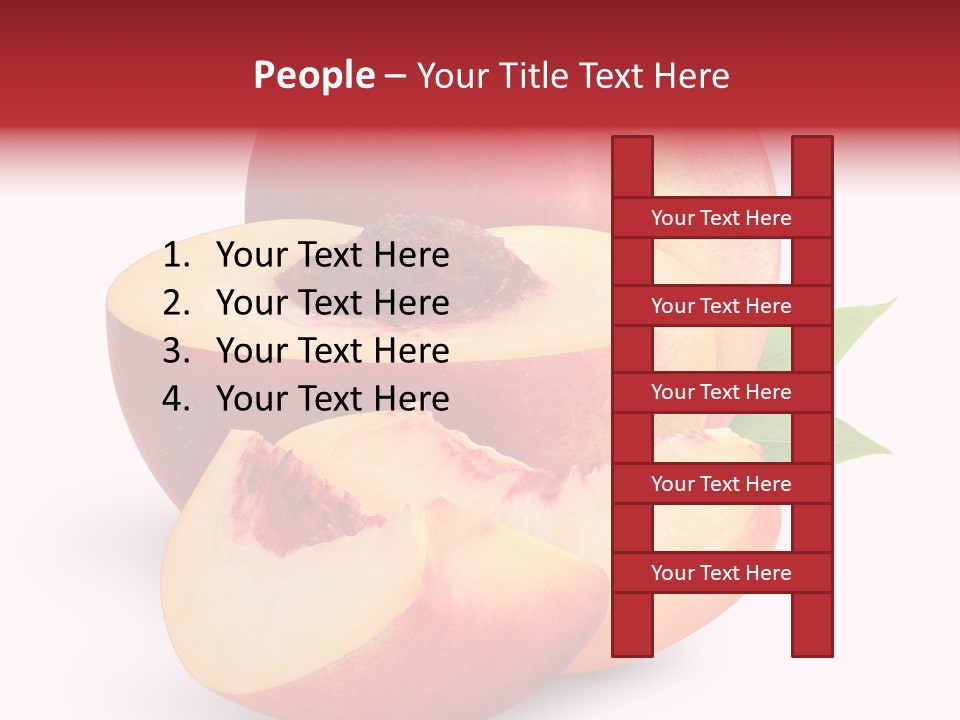 People – Your Title Text Here

1. Your Text Here
2. Your Text Here
3. Your Text Here
4. Your Text Here

Your Text Here

Your Text Here

Your Text Here

Your Text Here

Your Text Here